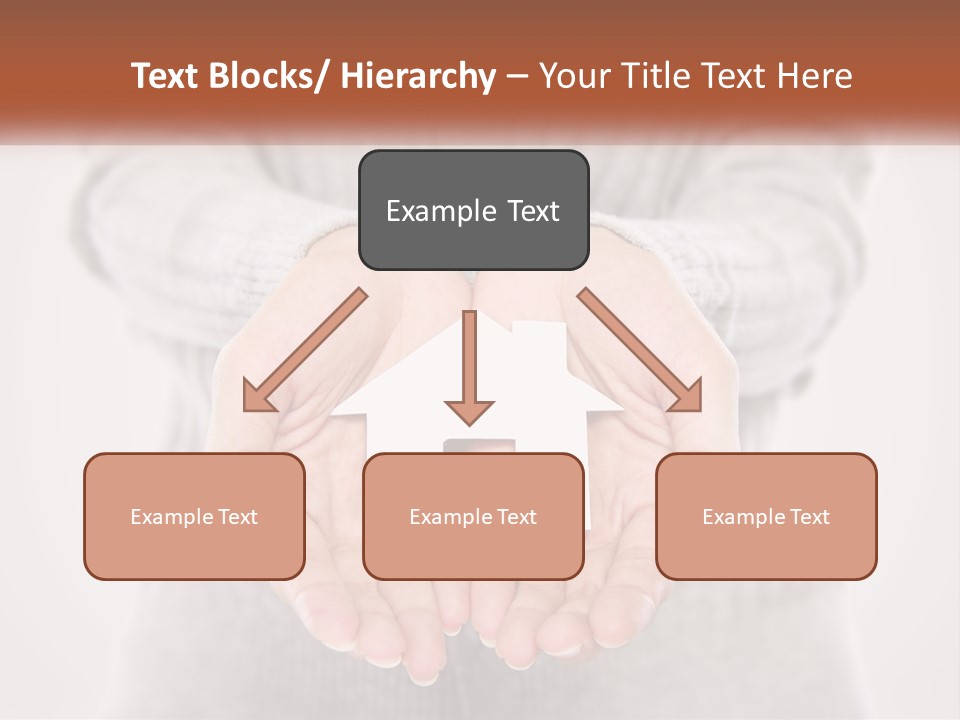 Text Blocks/ Hierarchy – Your Title Text Here

Example Text

Example Text

Example Text

Example Text